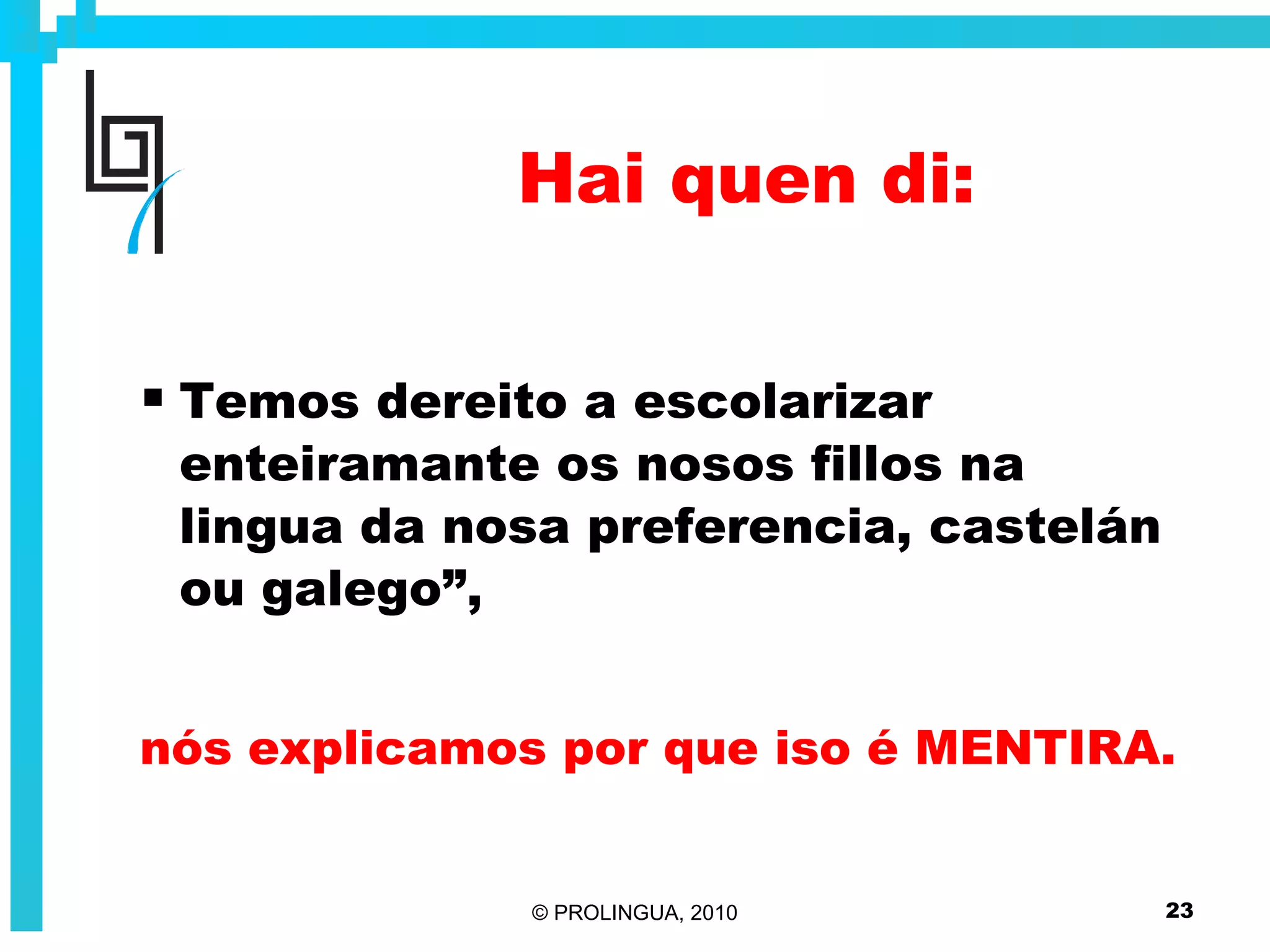 Hai quen di:

▪ Temos dereito a escolarizar enteiramante os nosos fillos na lingua da nosa preferencia, castelán ou galego”,

nós explicamos por que iso é MENTIRA.

© PROLINGUA, 2010

23